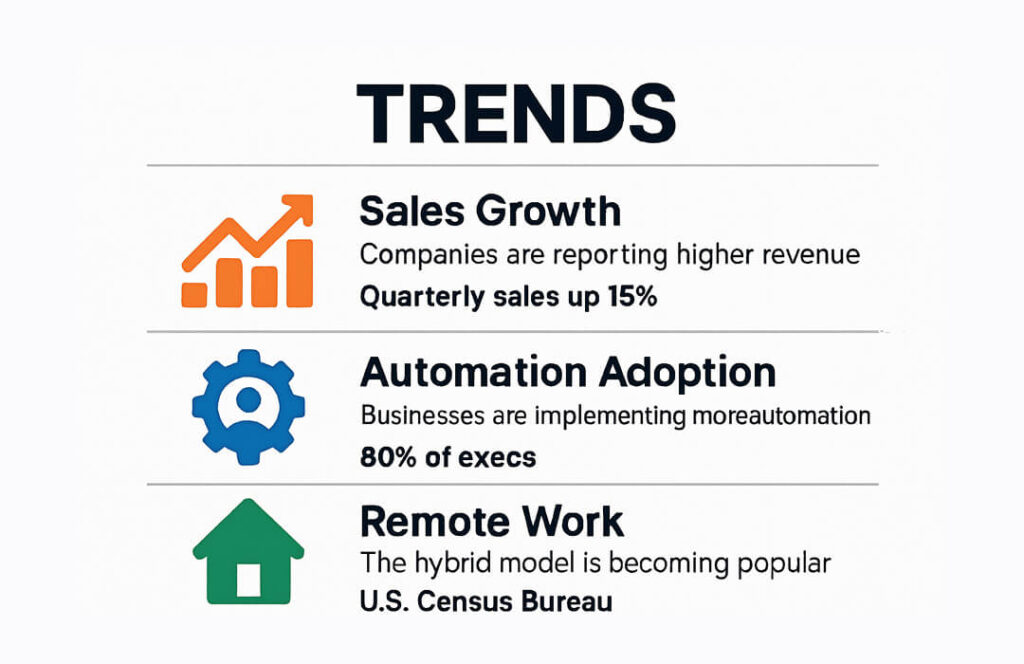 TRENDS

Sales Growth
Companies are reporting higher revenue
Quarterly sales up 15%

Automation Adoption
Businesses are implementing moreautomation
80% of execs

Remote Work
The hybrid model is becoming popular
U.S. Census Bureau